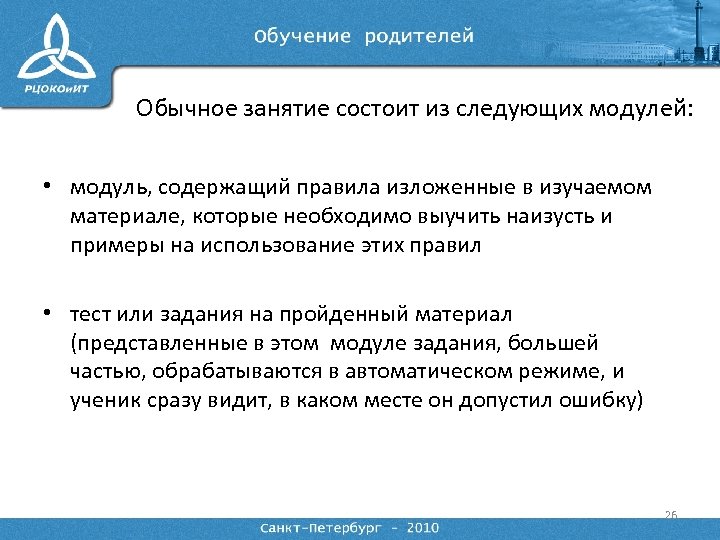 РЦОКОиИТ

Обучение родителей

Обычное занятие состоит из следующих модулей:

• модуль, содержащий правила изложенные в изучаемом материале, которые необходимо выучить наизусть и примеры на использование этих правил

• тест или задания на пройденный материал (представленные в этом модуле задания, большей частью, обрабатываются в автоматическом режиме, и ученик сразу видит, в каком месте он допустил ошибку)

26

Санкт-Петербург - 2010